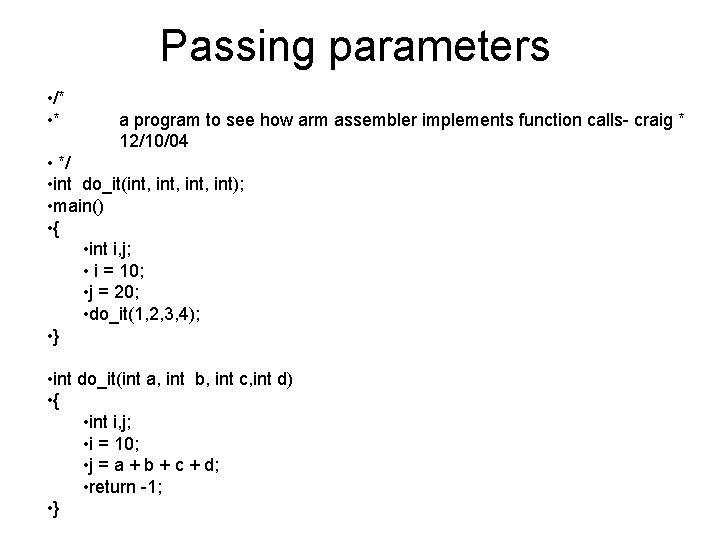 Passing parameters

•/*
•* a program to see how arm assembler implements function calls- craig * 12/10/04
• */
•int do_it(int, int, int, int);
•main()
•{
•int i,j;
• i = 10;
•j = 20;
•do_it(1,2,3,4);
•}

•int do_it(int a, int b, int c,int d)
•{
•int i,j;
•i = 10;
•j = a + b + c + d;
•return -1;
•}